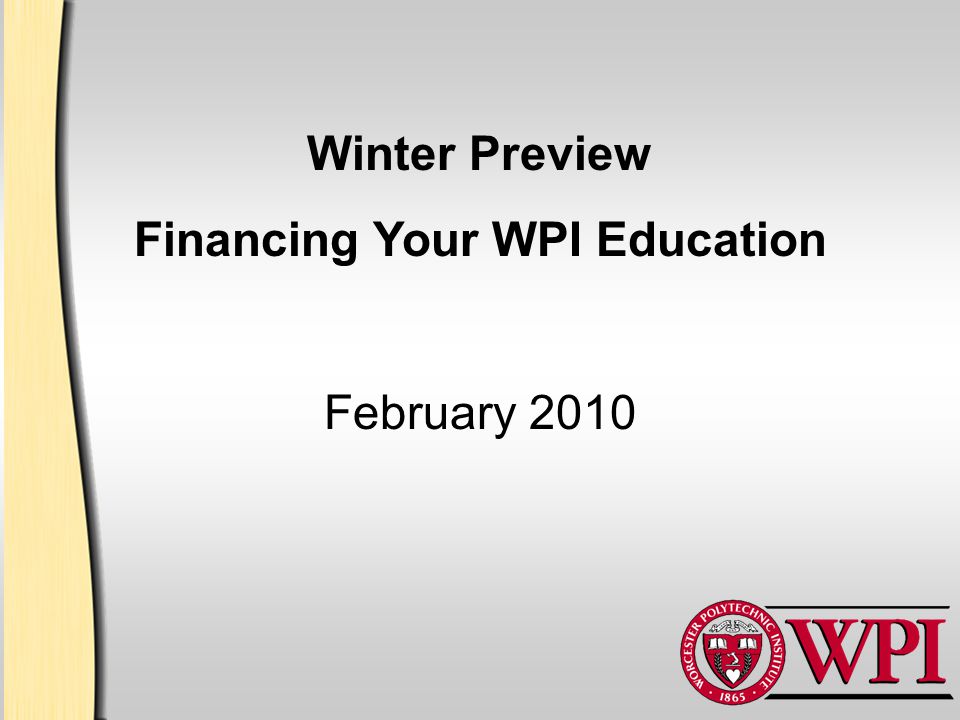 Winter Preview

Financing Your WPI Education

February 2010

WORCESTER POLYTECHNIC INSTITUTE 1865

WPI